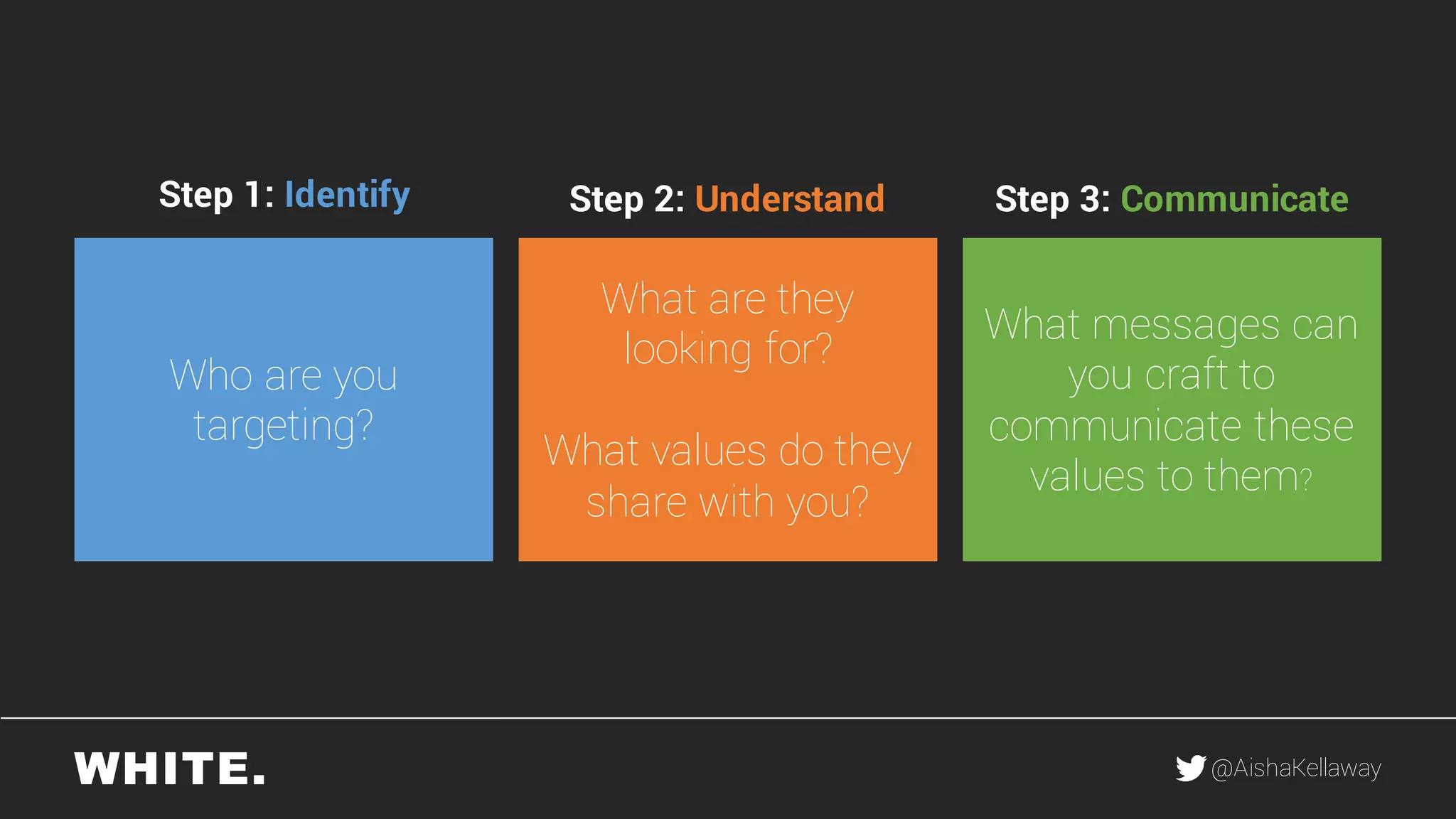 Step 1: Identify

Who are you targeting?

Step 2: Understand

What are they looking for?

What values do they share with you?

Step 3: Communicate

What messages can you craft to communicate these values to them?

WHITE.

@AishaKellaway